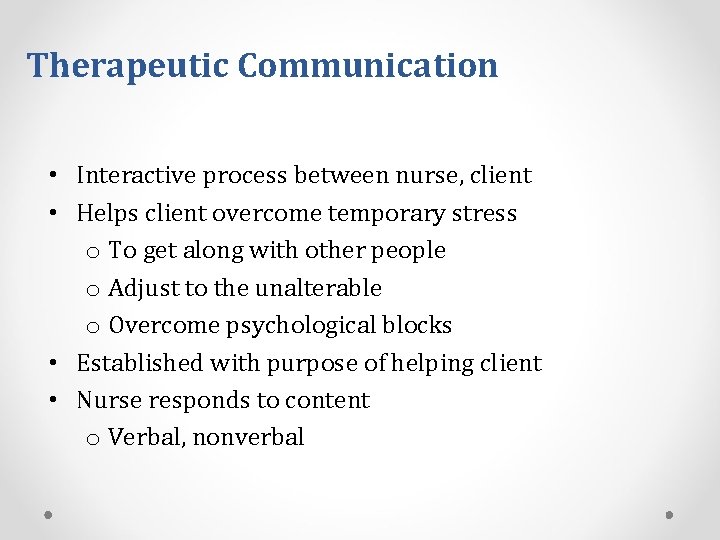 Therapeutic Communication

• Interactive process between nurse, client
• Helps client overcome temporary stress
  o To get along with other people
  o Adjust to the unalterable
  o Overcome psychological blocks
• Established with purpose of helping client
• Nurse responds to content
  o Verbal, nonverbal